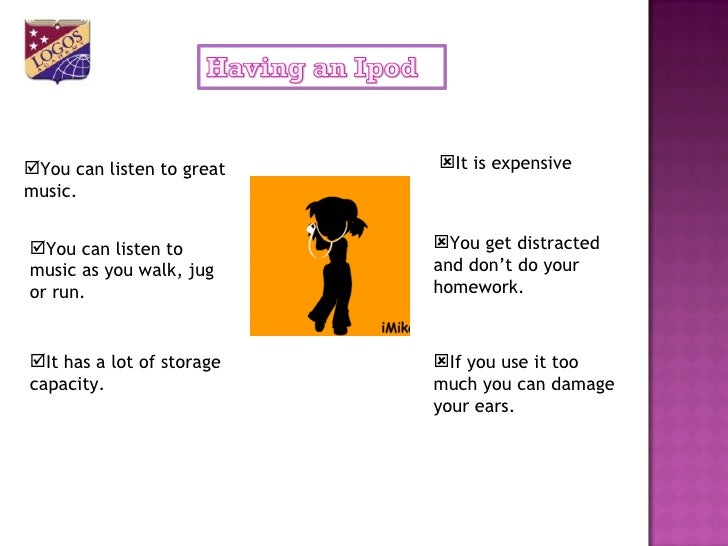 LOGOS ACADEMY

Having an Ipod

☑You can listen to great music.

☑You can listen to music as you walk, jug or run.

☑It has a lot of storage capacity.

iMik

☒It is expensive

☒You get distracted and don't do your homework.

☒If you use it too much you can damage your ears.